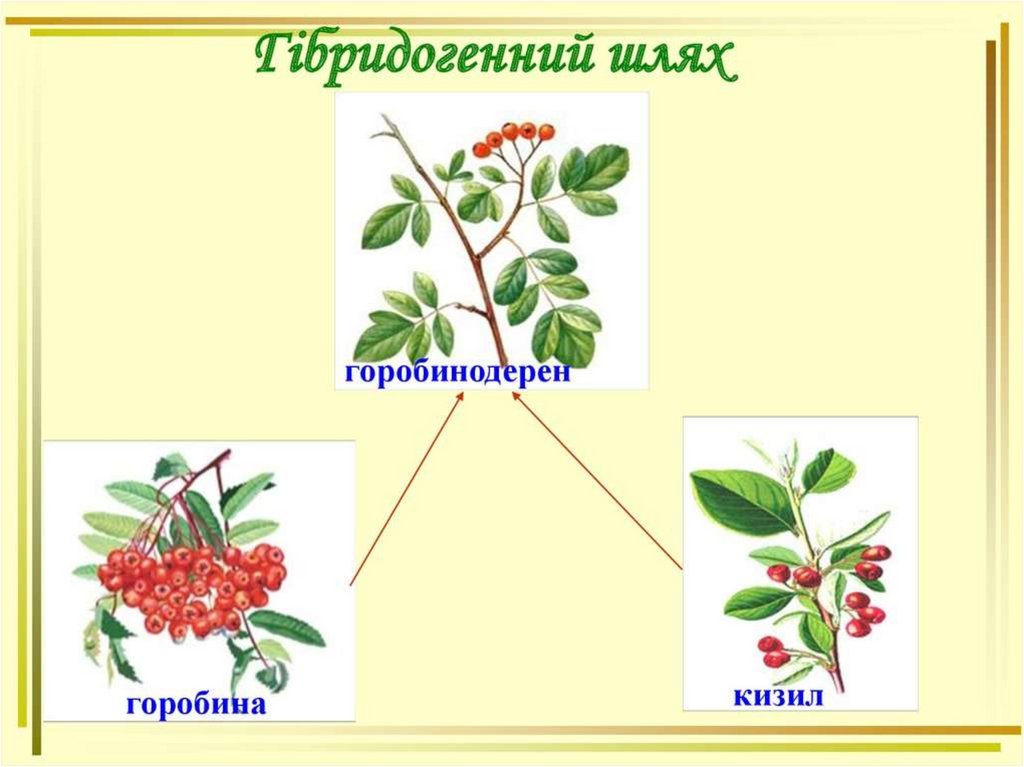 Гібридогенний шлях

горобинодерен

горобина

кизил